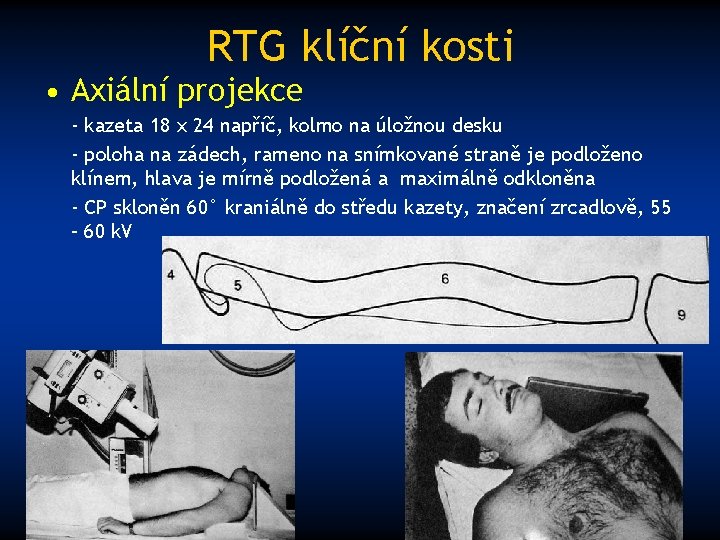 RTG klíční kosti

• Axiální projekce

- kazeta 18 x 24 napříč, kolmo na úložnou desku

- poloha na zádech, rameno na snímkované straně je podloženo klínem, hlava je mírně podložená a maximálně odkloněna

- CP skloněn 60° kraniálně do středu kazety, značení zrcadlově, 55 – 60 kV

4

5

6

9